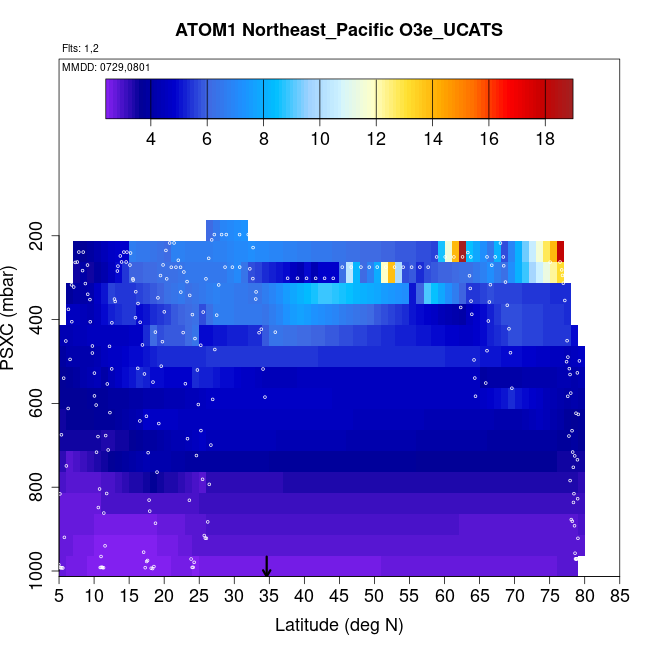 ATOM1 Northeast_Pacific O3e_UCATS

Flts: 1,2

MMDD: 0729,0801

4
6
8
10
12
14
16
18

PSXC (mbar)

200
400
600
800
1000

5 10 15 20 25 30 35 40 45 50 55 60 65 70 75 80 85

Latitude (deg N)